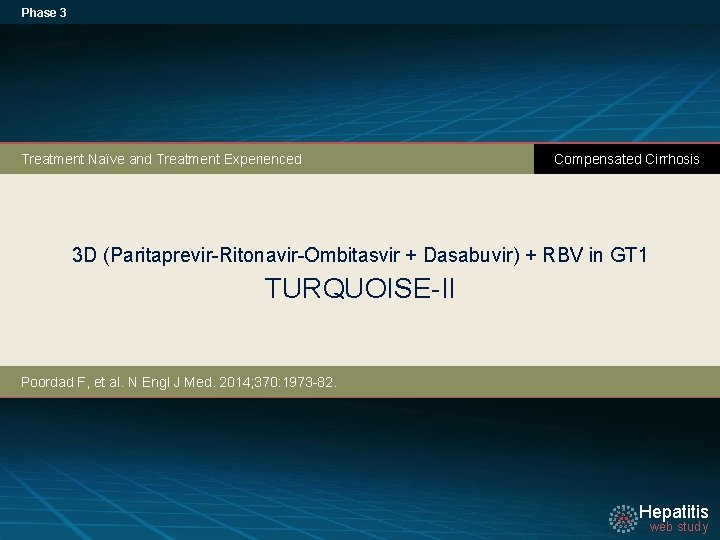 Phase 3

Treatment Naïve and Treatment Experienced

Compensated Cirrhosis

3D (Paritaprevir-Ritonavir-Ombitasvir + Dasabuvir) + RBV in GT1

TURQUOISE-II

Poordad F, et al. N Engl J Med. 2014;370:1973-82.

Hepatitis
web study